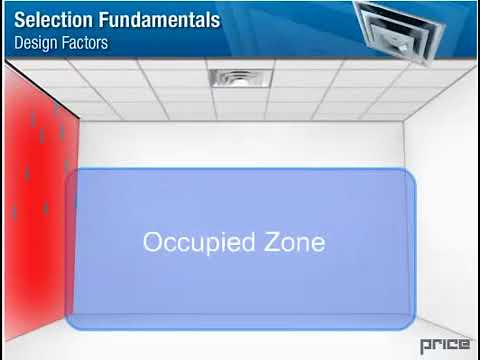 Selection Fundamentals
Design Factors

Occupied Zone

price